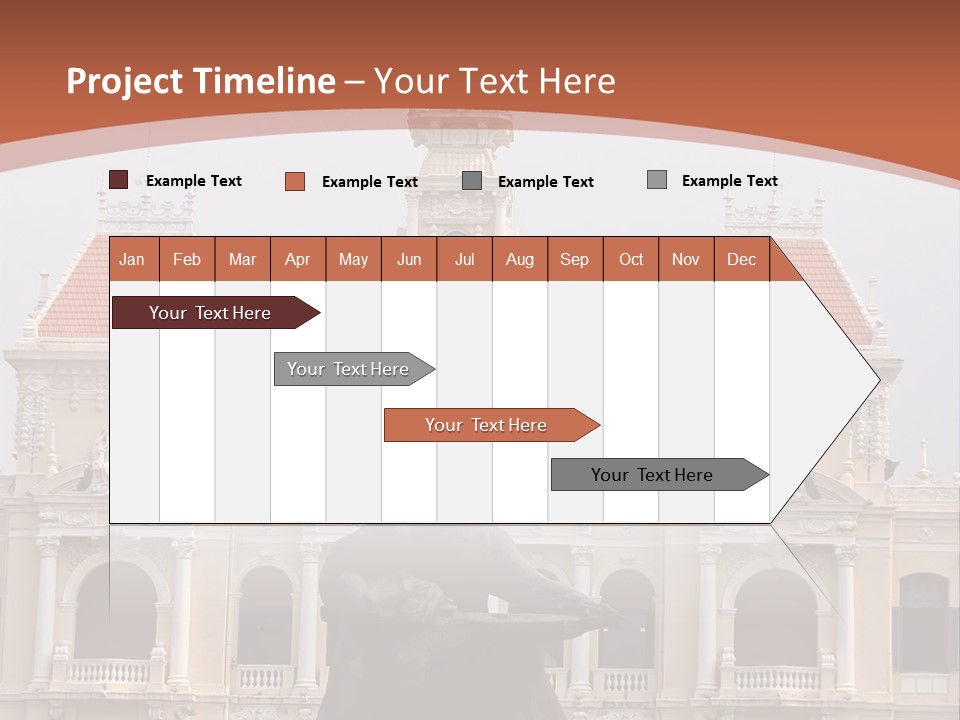 Project Timeline – Your Text Here

Example Text
Example Text
Example Text
Example Text

| Jan | Feb | Mar | Apr | May | Jun | Jul | Aug | Sep | Oct | Nov | Dec |
|---|---|---|---|---|---|---|---|---|---|---|---|

Your Text Here
Your Text Here
Your Text Here
Your Text Here